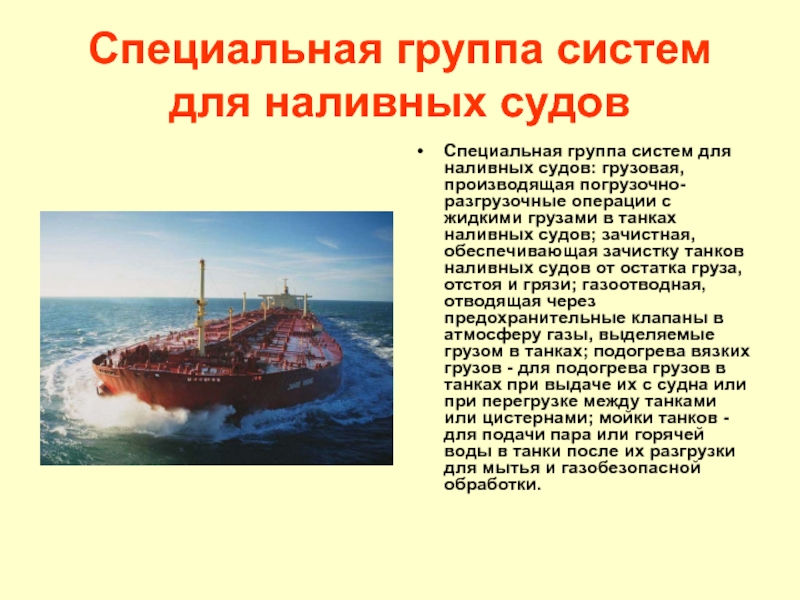 Специальная группа систем для наливных судов

• Специальная группа систем для наливных судов: грузовая, производящая погрузочно-разгрузочные операции с жидкими грузами в танках наливных судов; зачистная, обеспечивающая зачистку танков наливных судов от остатка груза, отстоя и грязи; газоотводная, отводящая через предохранительные клапаны в атмосферу газы, выделяемые грузом в танках; подогрева вязких грузов - для подогрева грузов в танках при выдаче их с судна или при перегрузке между танками или цистернами; мойки танков - для подачи пара или горячей воды в танки после их разгрузки для мытья и газобезопасной обработки.